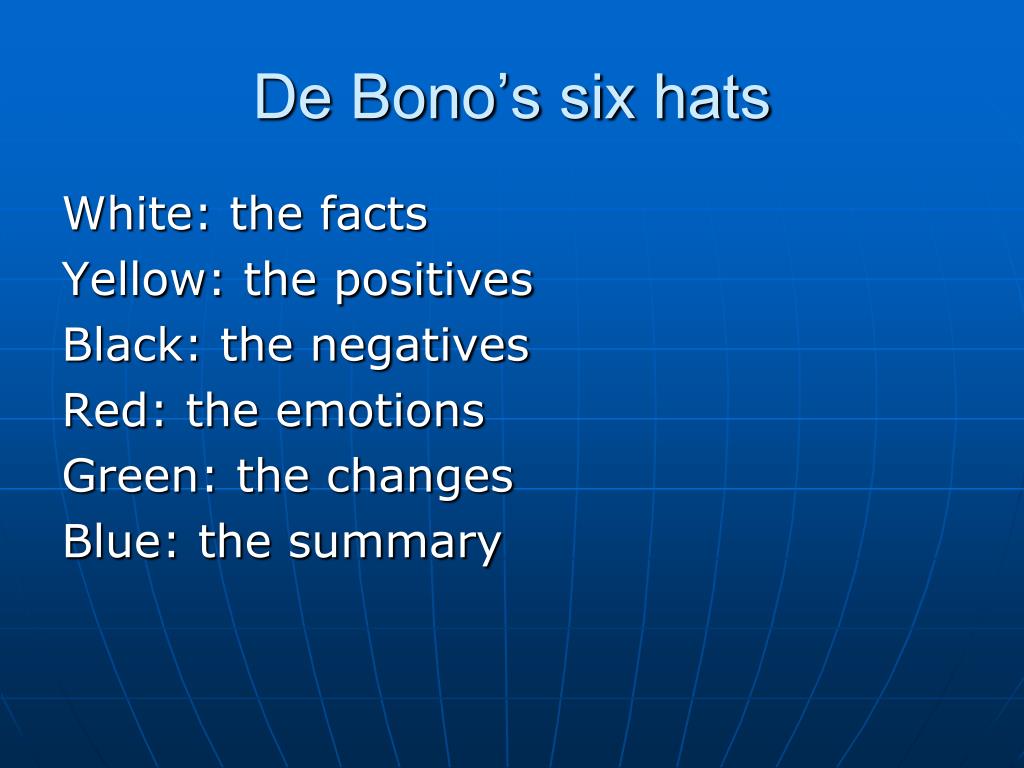 De Bono’s six hats

White: the facts
Yellow: the positives
Black: the negatives
Red: the emotions
Green: the changes
Blue: the summary